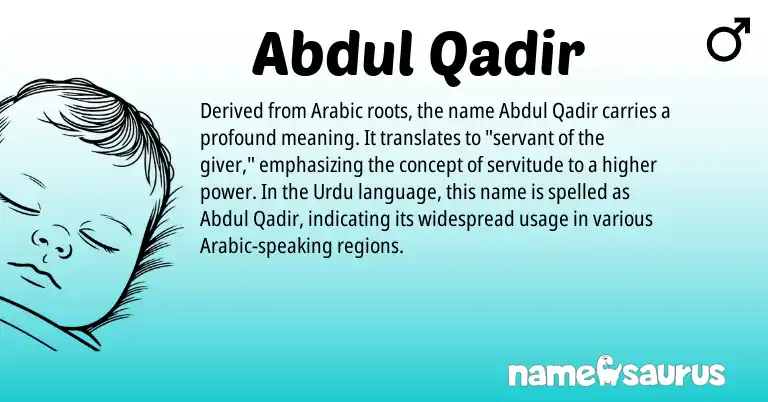 Abdul Qadir

♂

Derived from Arabic roots, the name Abdul Qadir carries a profound meaning. It translates to "servant of the giver," emphasizing the concept of servitude to a higher power. In the Urdu language, this name is spelled as Abdul Qadir, indicating its widespread usage in various Arabic-speaking regions.

namesaurus